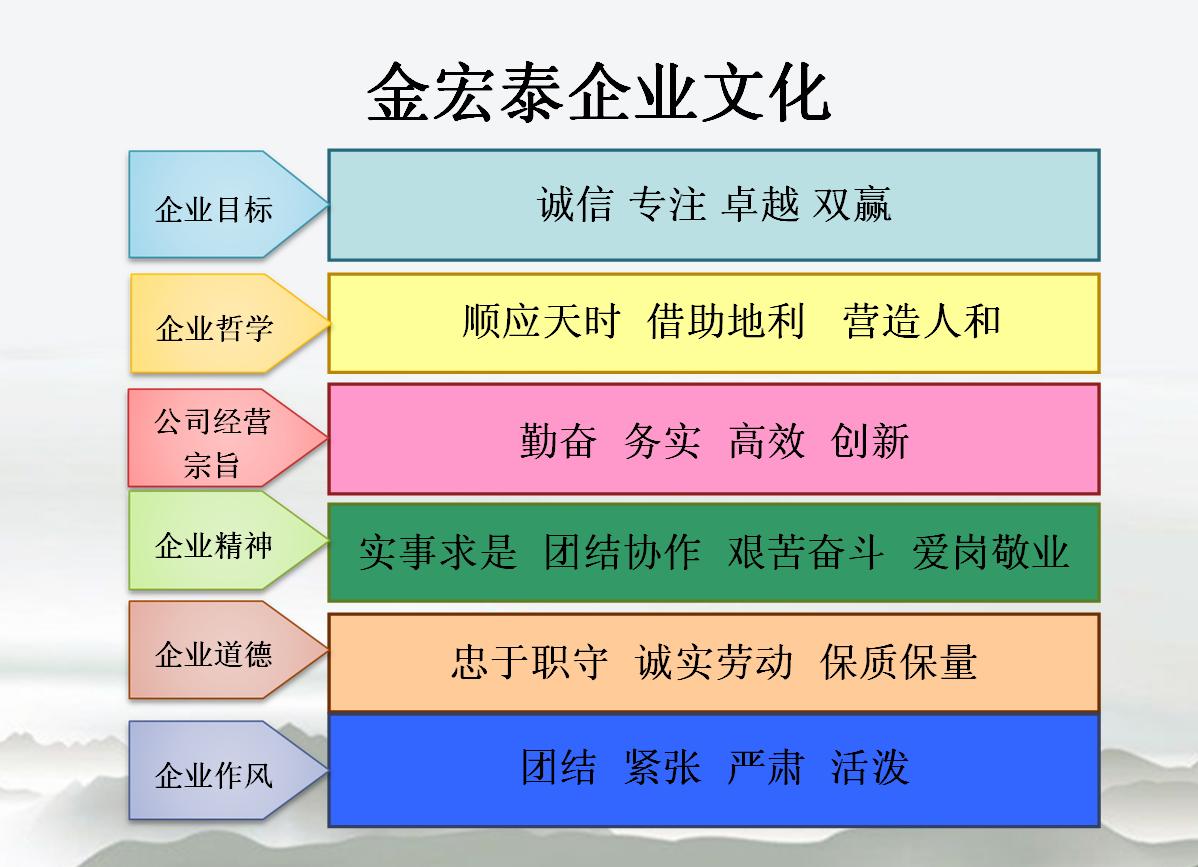 金宏泰企业文化

企业目标
诚信 专注 卓越 双赢

企业哲学
顺应天时 借助地利 营造人和

公司经营宗旨
勤奋 务实 高效 创新

企业精神
实事求是 团结协作 艰苦奋斗 爱岗敬业

企业道德
忠于职守 诚实劳动 保质保量

企业作风
团结 紧张 严肃 活泼